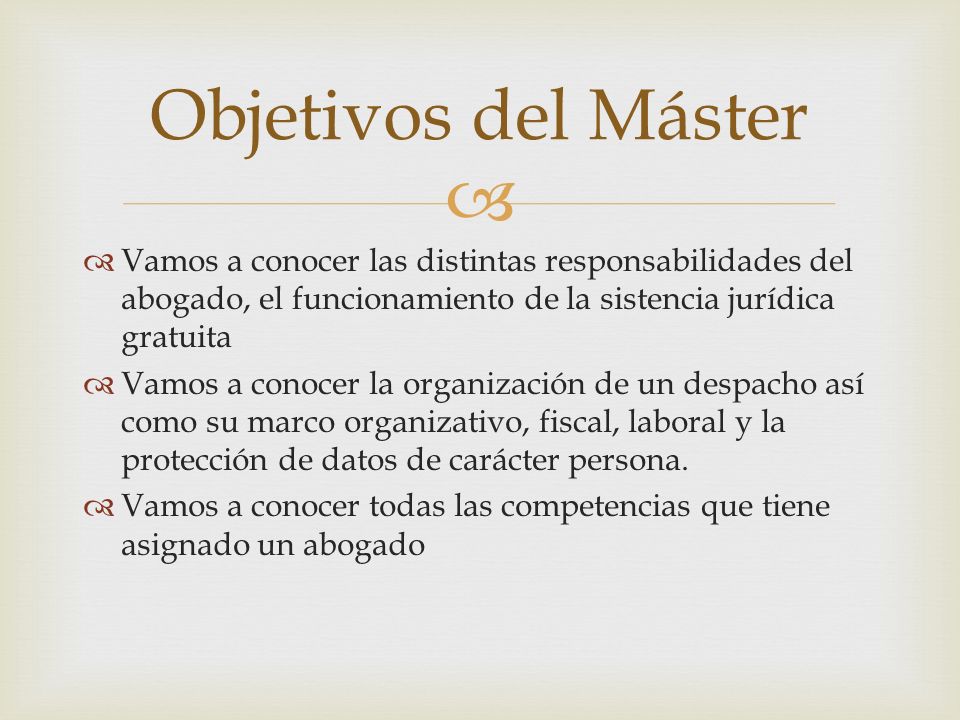 Objetivos del Máster

Vamos a conocer las distintas responsabilidades del abogado, el funcionamiento de la sistencia jurídica gratuita

Vamos a conocer la organización de un despacho así como su marco organizativo, fiscal, laboral y la protección de datos de carácter persona.

Vamos a conocer todas las competencias que tiene asignado un abogado